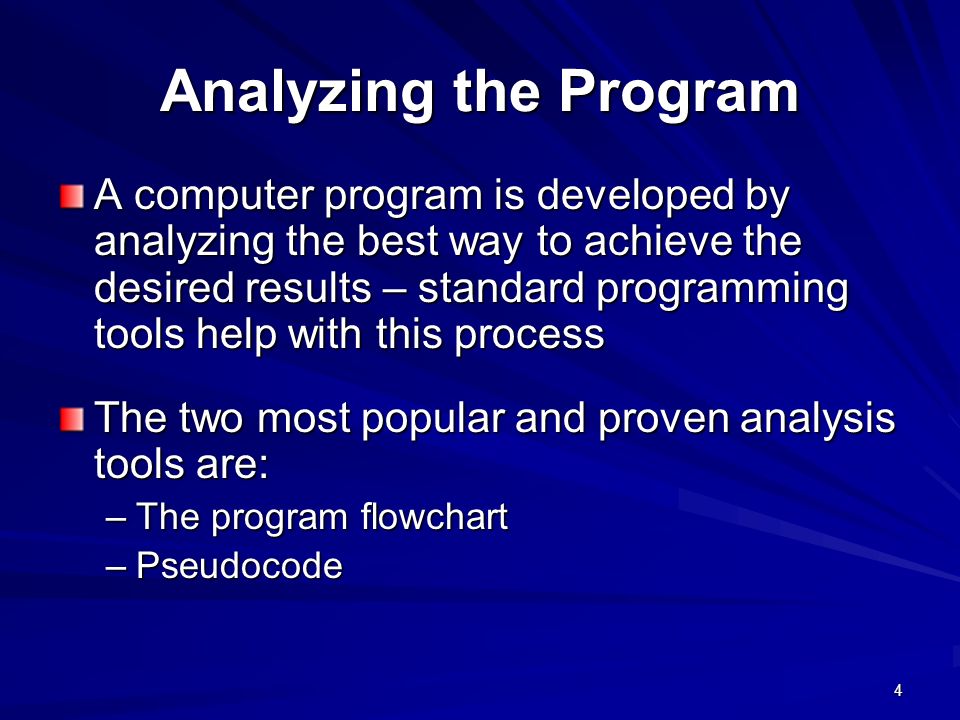 Analyzing the Program

A computer program is developed by analyzing the best way to achieve the desired results – standard programming tools help with this process

The two most popular and proven analysis tools are:
– The program flowchart
– Pseudocode

4